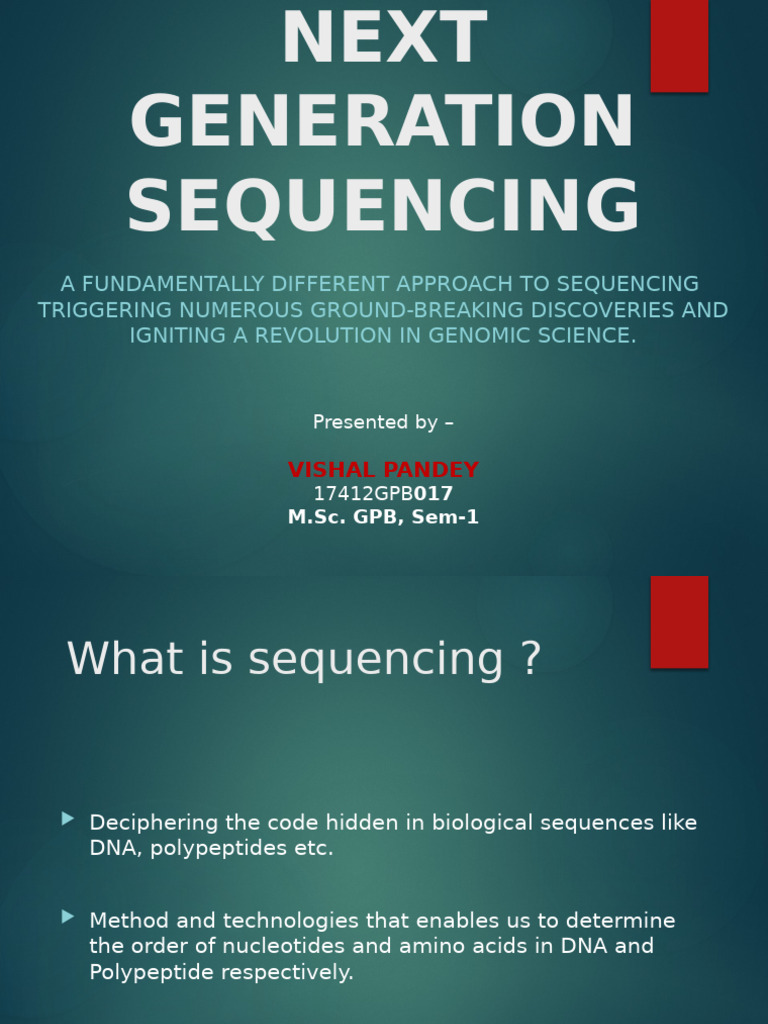 NEXT GENERATION SEQUENCING

A FUNDAMENTALLY DIFFERENT APPROACH TO SEQUENCING TRIGGERING NUMEROUS GROUND-BREAKING DISCOVERIES AND IGNITING A REVOLUTION IN GENOMIC SCIENCE.

Presented by –

VISHAL PANDEY
17412GPB017
M.Sc. GPB, Sem-1

What is sequencing ?

Deciphering the code hidden in biological sequences like DNA, polypeptides etc.

Method and technologies that enables us to determine the order of nucleotides and amino acids in DNA and Polypeptide respectively.